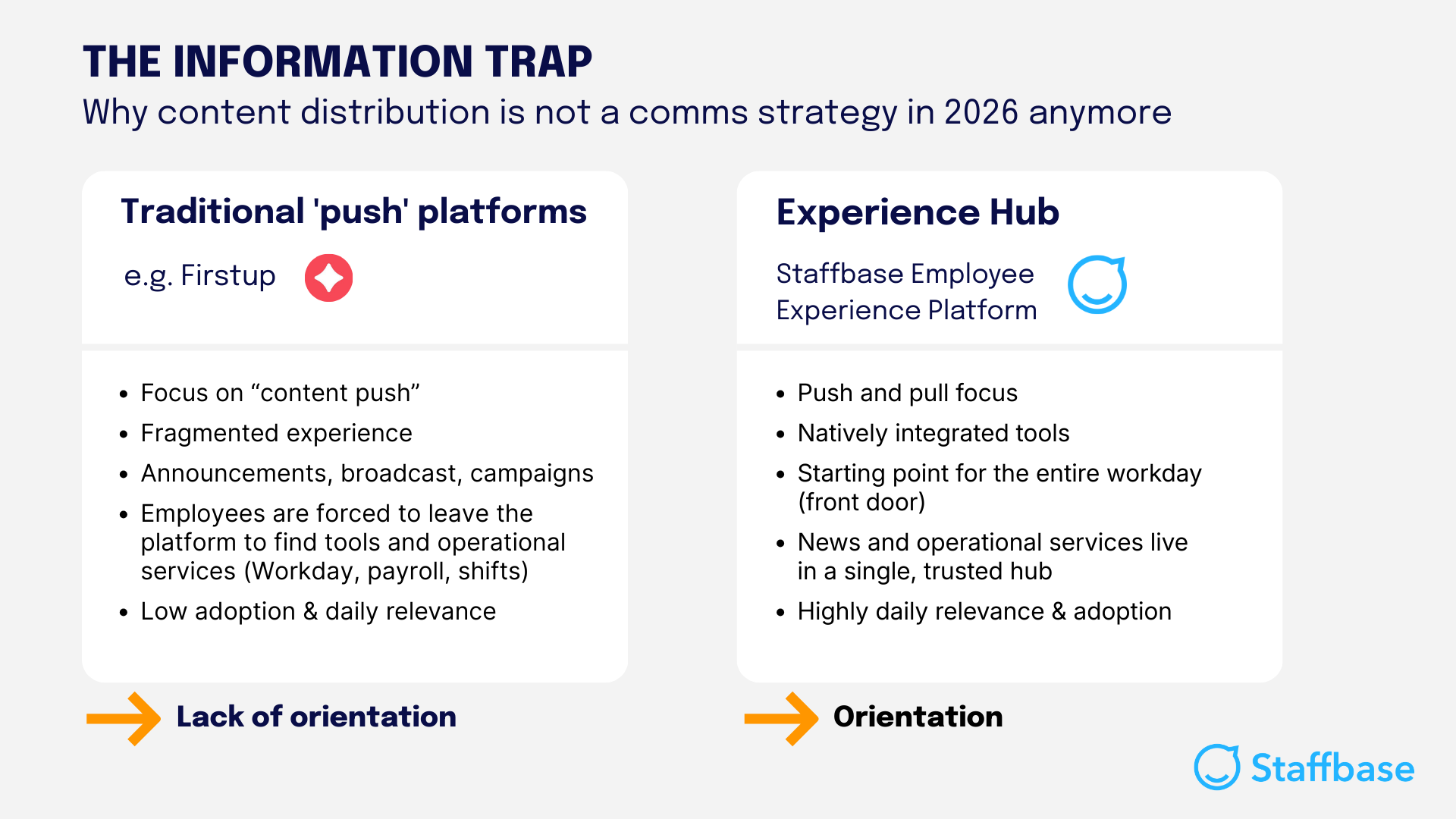 THE INFORMATION TRAP
Why content distribution is not a comms strategy in 2026 anymore

Traditional 'push' platforms

e.g. Firstup

- Focus on “content push”
- Fragmented experience
- Announcements, broadcast, campaigns
- Employees are forced to leave the platform to find tools and operational services (Workday, payroll, shifts)
- Low adoption & daily relevance

Lack of orientation

Experience Hub

Staffbase Employee Experience Platform

- Push and pull focus
- Natively integrated tools
- Starting point for the entire workday (front door)
- News and operational services live in a single, trusted hub
- Highly daily relevance & adoption

Orientation

Staffbase